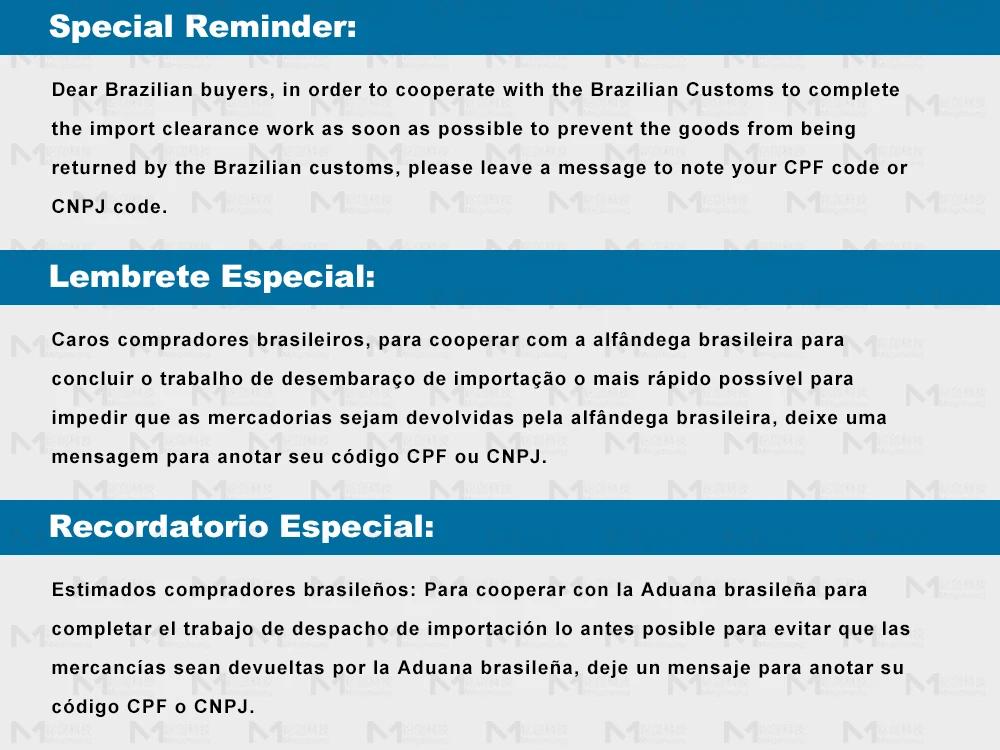 Special Reminder:

Dear Brazilian buyers, in order to cooperate with the Brazilian Customs to complete the import clearance work as soon as possible to prevent the goods from being returned by the Brazilian customs, please leave a message to note your CPF code or CNPJ code.

Lembrete Especial:

Caros compradores brasileiros, para cooperar com a alfândega brasileira para concluir o trabalho de desembaraço de importação o mais rápido possível para impedir que as mercadorias sejam devolvidas pela alfândega brasileira, deixe uma mensagem para anotar seu código CPF ou CNPJ.

Recordatorio Especial:

Estimados compradores brasileños: Para cooperar con la Aduana brasileña para completar el trabajo de despacho de importación lo antes posible para evitar que las mercancías sean devueltas por la Aduana brasileña, deje un mensaje para anotar su código CPF o CNPJ.